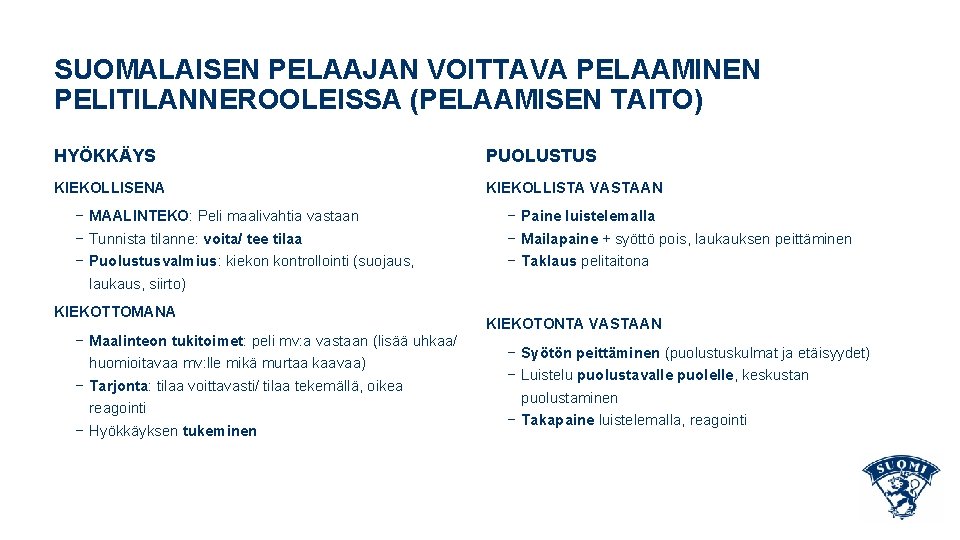 SUOMALAISEN PELAAJAN VOITTAVA PELAAMINEN PELITILANNEROOLEISSA (PELAAMISEN TAITO)

HYÖKKÄYS

KIEKOLLISENA

− MAALINTEKO: Peli maalivahtia vastaan
− Tunnista tilanne: voita/ tee tilaa
− Puolustusvalmius: kiekon kontrollointi (suojaus, laukaus, siirto)

KIEKOTTOMANA

− Maalinteon tukitoimet: peli mv:a vastaan (lisää uhkaa/ huomioitavaa mv:lle mikä murtaa kaavaa)
− Tarjonta: tilaa voittavasti/ tilaa tekemällä, oikea reagointi
− Hyökkäyksen tukeminen

PUOLUSTUS

KIEKOLLISTA VASTAAN

− Paine luistelemalla
− Mailapaine + syöttö pois, laukauksen peittäminen
− Taklaus pelitaitona

KIEKOTONTA VASTAAN

− Syötön peittäminen (puolustuskulmat ja etäisyydet)
− Luistelu puolustavalle puolelle, keskustan puolustaminen
− Takapaine luistelemalla, reagointi

SUOMI